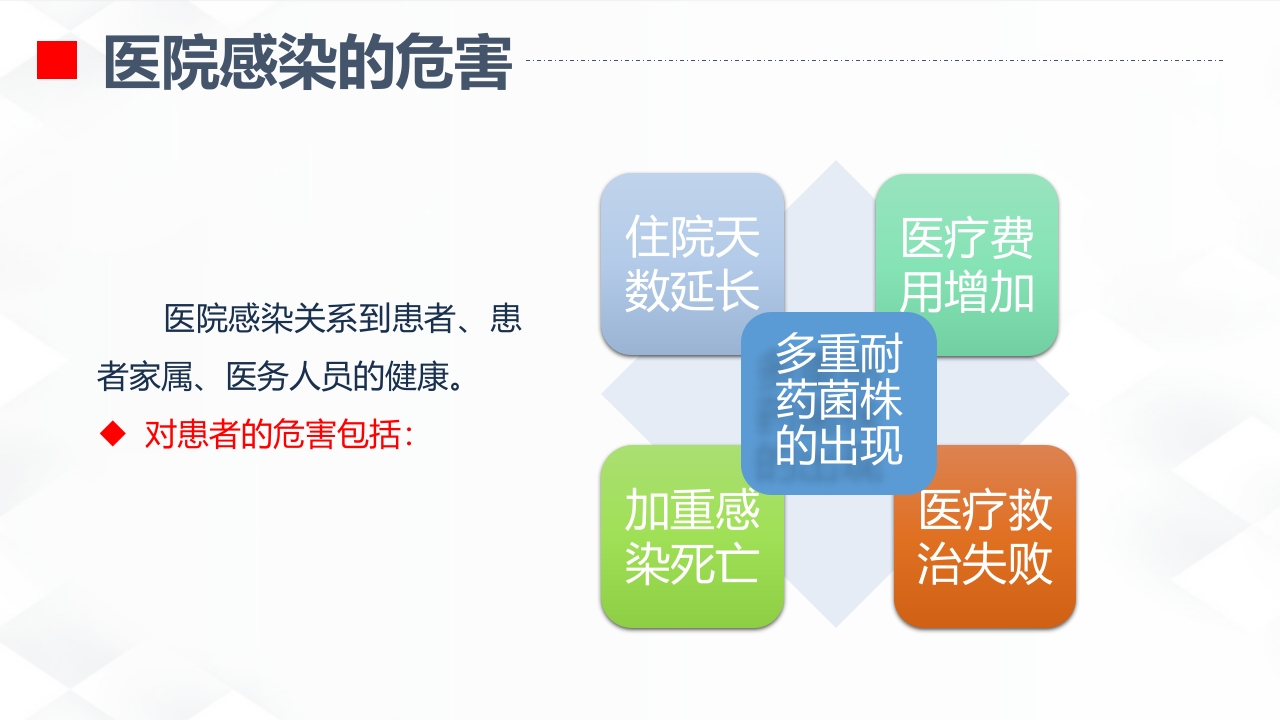 医院感染的危害

医院感染关系到患者、患者家属、医务人员的健康。

◆ 对患者的危害包括：

住院天数延长

医疗费用增加

多重耐药菌株的出现

加重感染死亡

医疗救治失败